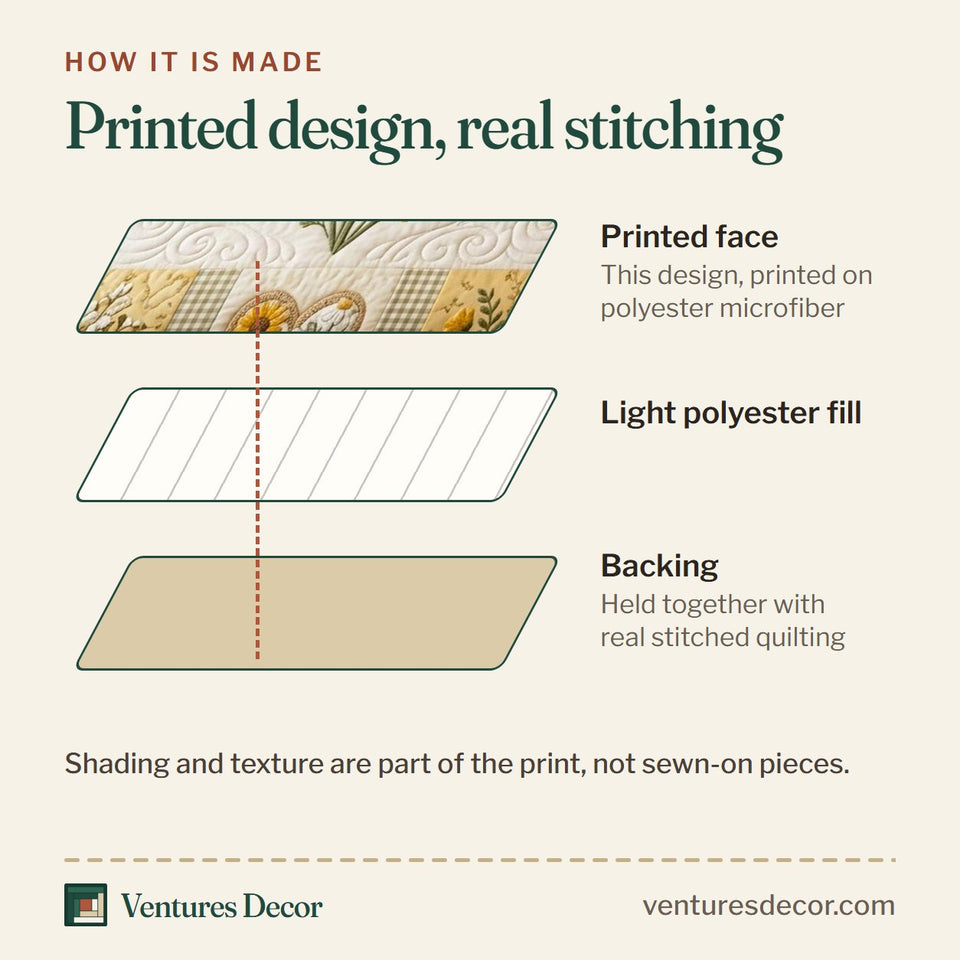 HOW IT IS MADE

Printed design, real stitching

Printed face
This design, printed on polyester microfiber

Light polyester fill

Backing
Held together with real stitched quilting

Shading and texture are part of the print, not sewn-on pieces.

Ventures Decor

venturesdecor.com